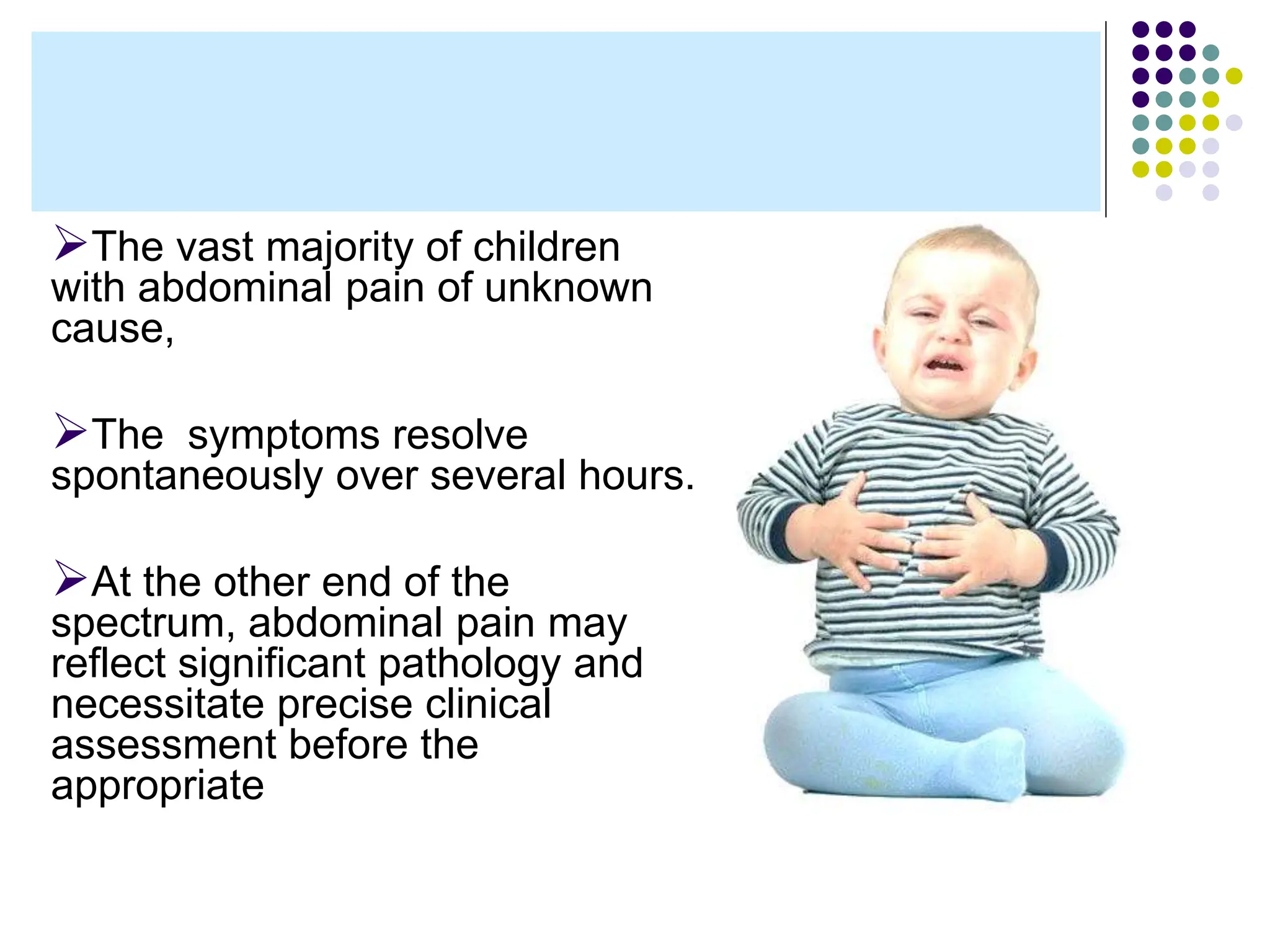 ➢The vast majority of children with abdominal pain of unknown cause,

➢The  symptoms resolve spontaneously over several hours.

➢At the other end of the spectrum, abdominal pain may reflect significant pathology and necessitate precise clinical assessment before the appropriate